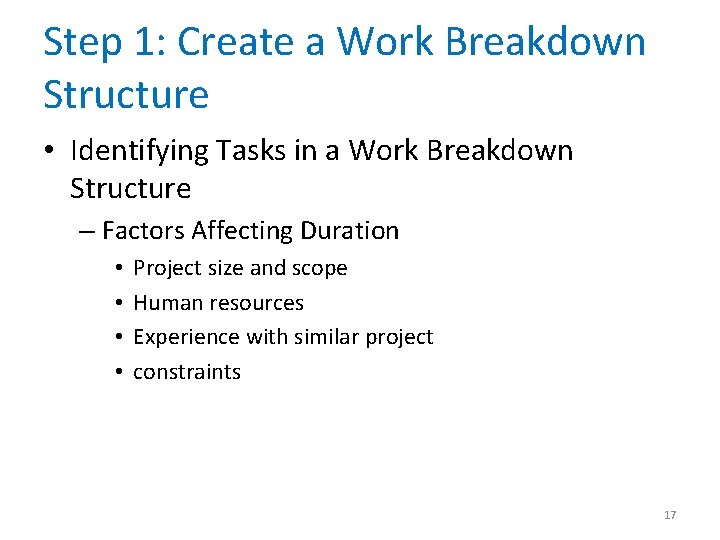 Step 1: Create a Work Breakdown Structure

• Identifying Tasks in a Work Breakdown Structure

– Factors Affecting Duration

• Project size and scope

• Human resources

• Experience with similar project

• constraints

17